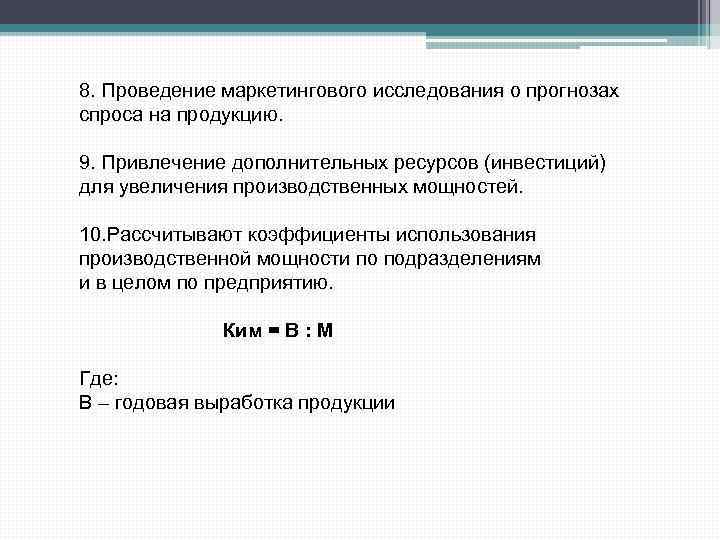 8. Проведение маркетингового исследования о прогнозах спроса на продукцию.

9. Привлечение дополнительных ресурсов (инвестиций) для увеличения производственных мощностей.

10.Рассчитывают коэффициенты использования производственной мощности по подразделениям и в целом по предприятию.

Ким = В : М

Где:
В – годовая выработка продукции